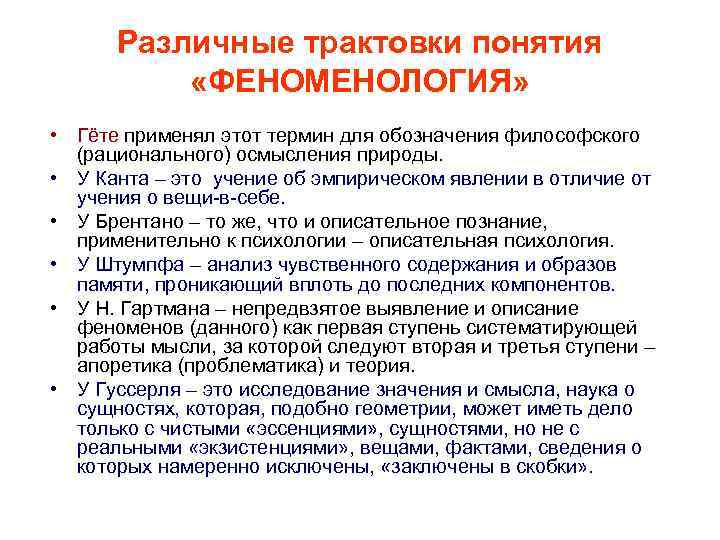 Различные трактовки понятия «ФЕНОМЕНОЛОГИЯ»

• Гёте применял этот термин для обозначения философского (рационального) осмысления природы.
• У Канта – это учение об эмпирическом явлении в отличие от учения о вещи-в-себе.
• У Брентано – то же, что и описательное познание, применительно к психологии – описательная психология.
• У Штумпфа – анализ чувственного содержания и образов памяти, проникающий вплоть до последних компонентов.
• У Н. Гартмана – непредвзятое выявление и описание феноменов (данного) как первая ступень систематирующей работы мысли, за которой следуют вторая и третья ступени – апоретика (проблематика) и теория.
• У Гуссерля – это исследование значения и смысла, наука о сущностях, которая, подобно геометрии, может иметь дело только с чистыми «эссенциями», сущностями, но не с реальными «экзистенциями», вещами, фактами, сведения о которых намеренно исключены, «заключены в скобки».